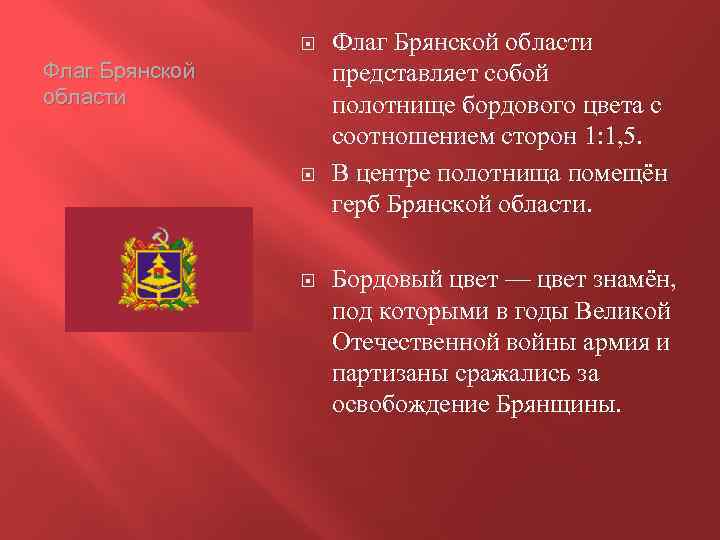 Флаг Брянской области

Флаг Брянской области представляет собой полотнище бордового цвета с соотношением сторон 1:1,5.

В центре полотнища помещён герб Брянской области.

Бордовый цвет — цвет знамён, под которыми в годы Великой Отечественной войны армия и партизаны сражались за освобождение Брянщины.